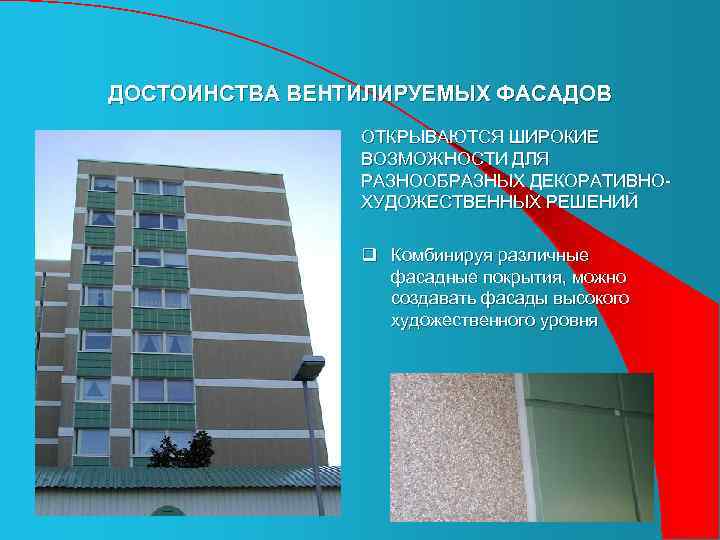 ДОСТОИНСТВА ВЕНТИЛИРУЕМЫХ ФАСАДОВ

ОТКРЫВАЮТСЯ ШИРОКИЕ ВОЗМОЖНОСТИ ДЛЯ РАЗНООБРАЗНЫХ ДЕКОРАТИВНО-ХУДОЖЕСТВЕННЫХ РЕШЕНИЙ

❑ Комбинируя различные фасадные покрытия, можно создавать фасады высокого художественного уровня